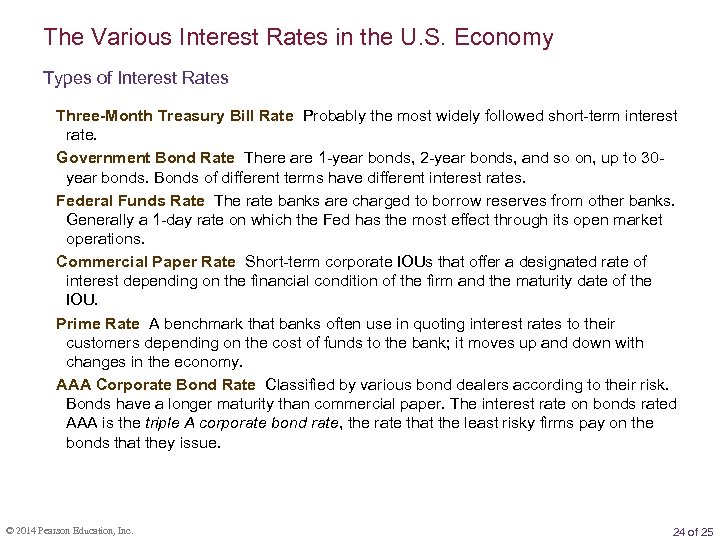 The Various Interest Rates in the U.S. Economy

Types of Interest Rates

Three-Month Treasury Bill Rate Probably the most widely followed short-term interest rate.

Government Bond Rate There are 1-year bonds, 2-year bonds, and so on, up to 30-year bonds. Bonds of different terms have different interest rates.

Federal Funds Rate The rate banks are charged to borrow reserves from other banks. Generally a 1-day rate on which the Fed has the most effect through its open market operations.

Commercial Paper Rate Short-term corporate IOUs that offer a designated rate of interest depending on the financial condition of the firm and the maturity date of the IOU.

Prime Rate A benchmark that banks often use in quoting interest rates to their customers depending on the cost of funds to the bank; it moves up and down with changes in the economy.

AAA Corporate Bond Rate Classified by various bond dealers according to their risk. Bonds have a longer maturity than commercial paper. The interest rate on bonds rated AAA is the triple A corporate bond rate, the rate that the least risky firms pay on the bonds that they issue.

© 2014 Pearson Education, Inc.

24 of 25